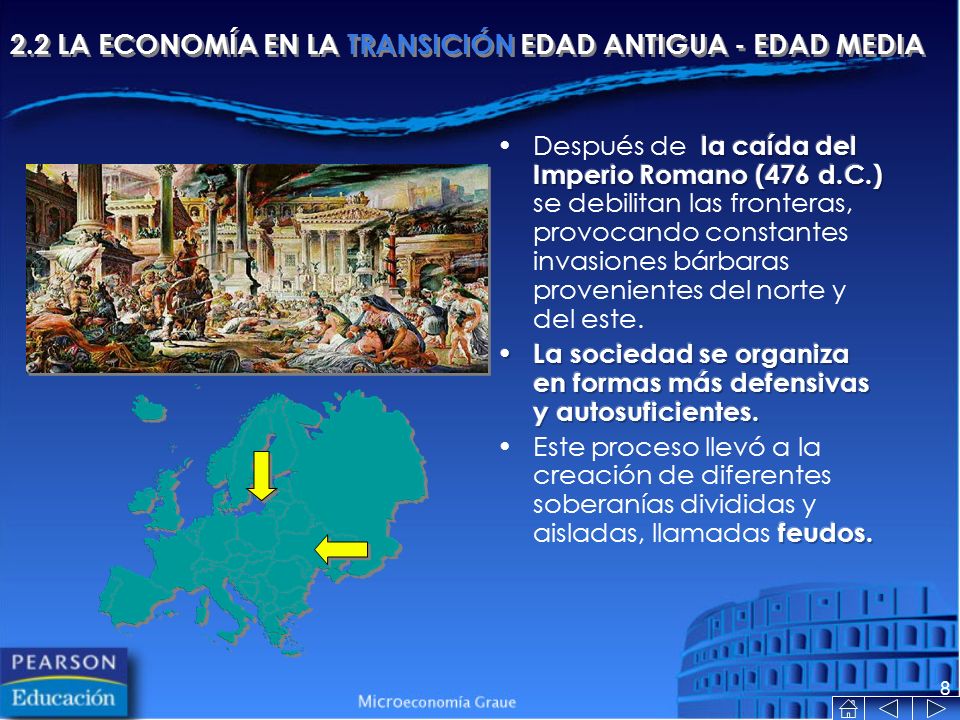 2.2 LA ECONOMÍA EN LA TRANSICIÓN EDAD ANTIGUA - EDAD MEDIA

• Después de la caída del Imperio Romano (476 d.C.) se debilitan las fronteras, provocando constantes invasiones bárbaras provenientes del norte y del este.

• La sociedad se organiza en formas más defensivas y autosuficientes.

• Este proceso llevó a la creación de diferentes soberanías divididas y aisladas, llamadas feudos.

PEARSON
Educación

Microeconomía Graue

8